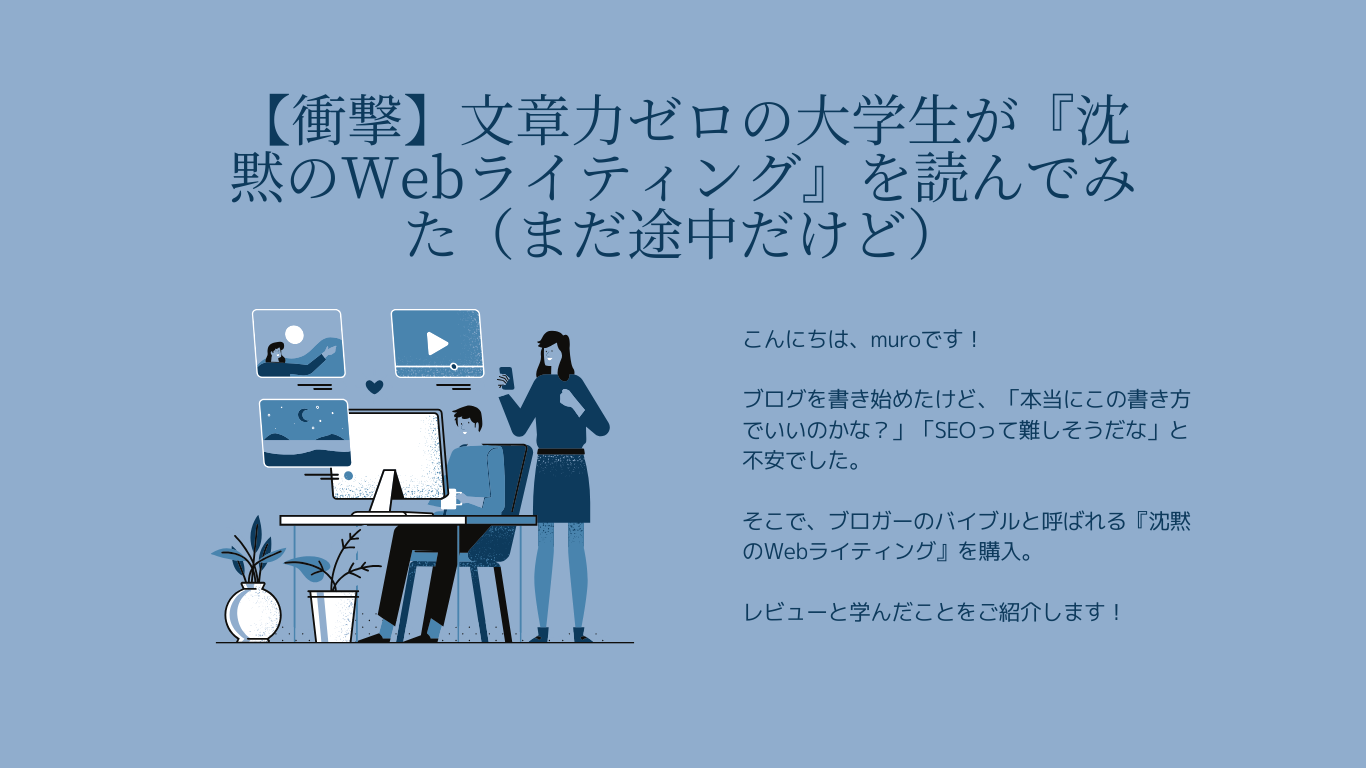 【衝撃】文章力ゼロの大学生が『沈黙のWebライティング』を読んでみた（まだ途中だけど）

こんにちは、muroです！

ブログを書き始めたけど、「本当にこの書き方でいいのかな？」「SEOって難しそうだな」と不安でした。

そこで、ブロガーのバイブルと呼ばれる『沈黙のWebライティング』を購入。

レビューと学んだことをご紹介します！